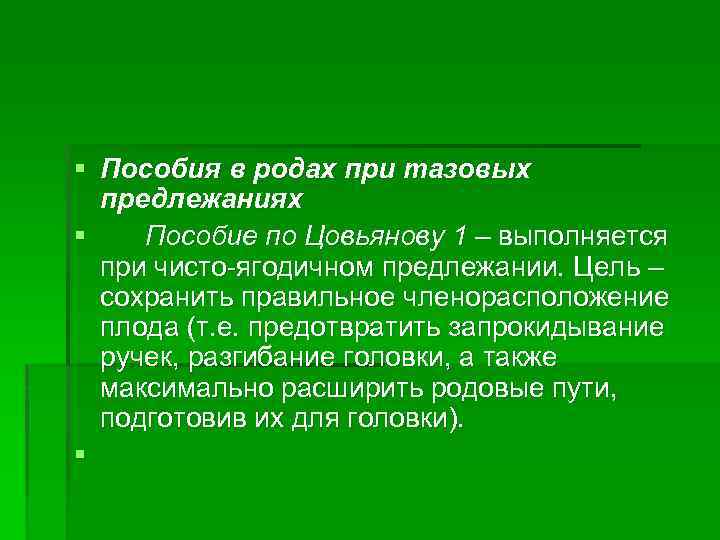 Пособия в родах при тазовых предлежаниях

Пособие по Цовьянову 1 – выполняется при чисто-ягодичном предлежании. Цель – сохранить правильное членорасположение плода (т.е. предотвратить запрокидывание ручек, разгибание головки, а также максимально расширить родовые пути, подготовив их для головки).